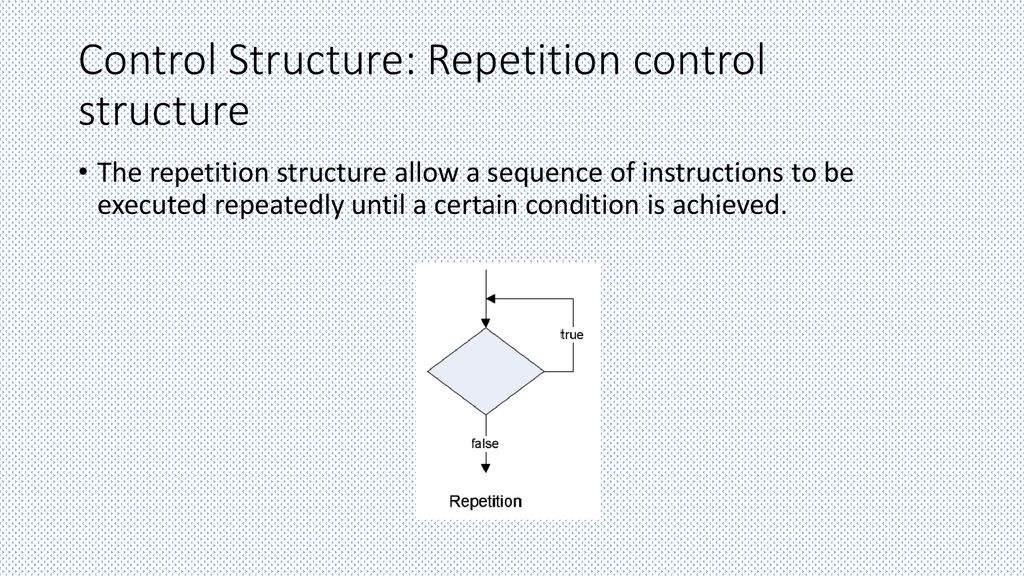 Control Structure: Repetition control structure

• The repetition structure allow a sequence of instructions to be executed repeatedly until a certain condition is achieved.

true

false

Repetition